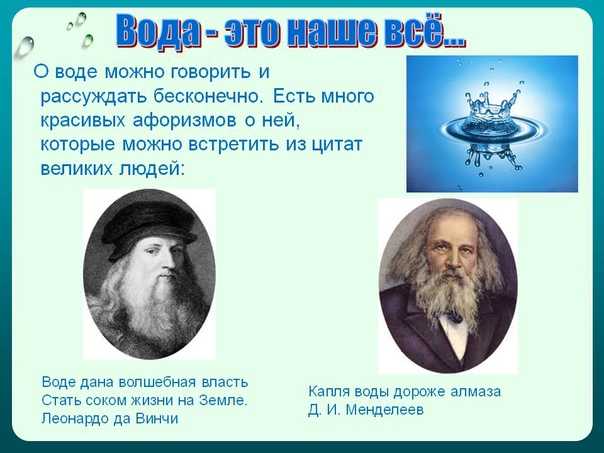 Вода - это наше всё...

О воде можно говорить и рассуждать бесконечно. Есть много красивых афоризмов о ней, которые можно встретить из цитат великих людей:

Воде дана волшебная власть
Стать соком жизни на Земле.
Леонардо да Винчи

Капля воды дороже алмаза
Д. И. Менделеев